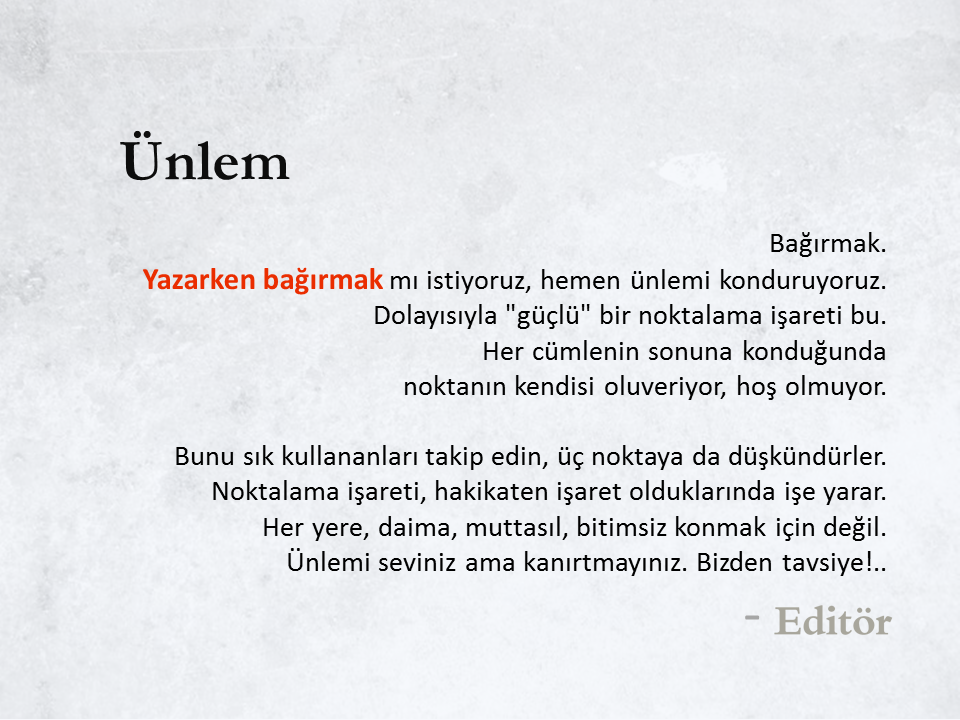 Ünlem

Bağırmak.
Yazarken bağırmak mı istiyoruz, hemen ünlemi konduruyoruz.
Dolayısıyla "güçlü" bir noktalama işareti bu.
Her cümlenin sonuna konduğunda
noktanın kendisi oluveriyor, hoş olmuyor.

Bunu sık kullananları takip edin, üç noktaya da düşkündürler.
Noktalama işareti, hakikaten işaret olduklarında işe yarar.
Her yere, daima, muttasıl, bitimsiz konmak için değil.
Ünlemi seviniz ama kanırtmayınız. Bizden tavsiye!..

- Editör